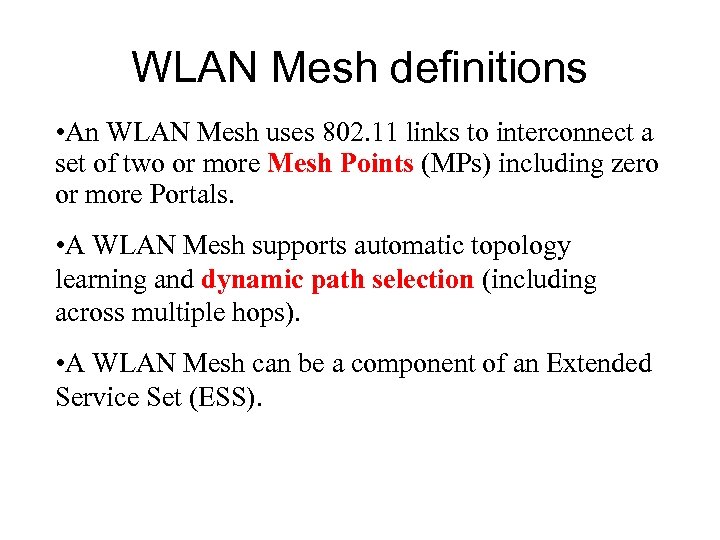 WLAN Mesh definitions

•An WLAN Mesh uses 802.11 links to interconnect a set of two or more Mesh Points (MPs) including zero or more Portals.

•A WLAN Mesh supports automatic topology learning and dynamic path selection (including across multiple hops).

•A WLAN Mesh can be a component of an Extended Service Set (ESS).